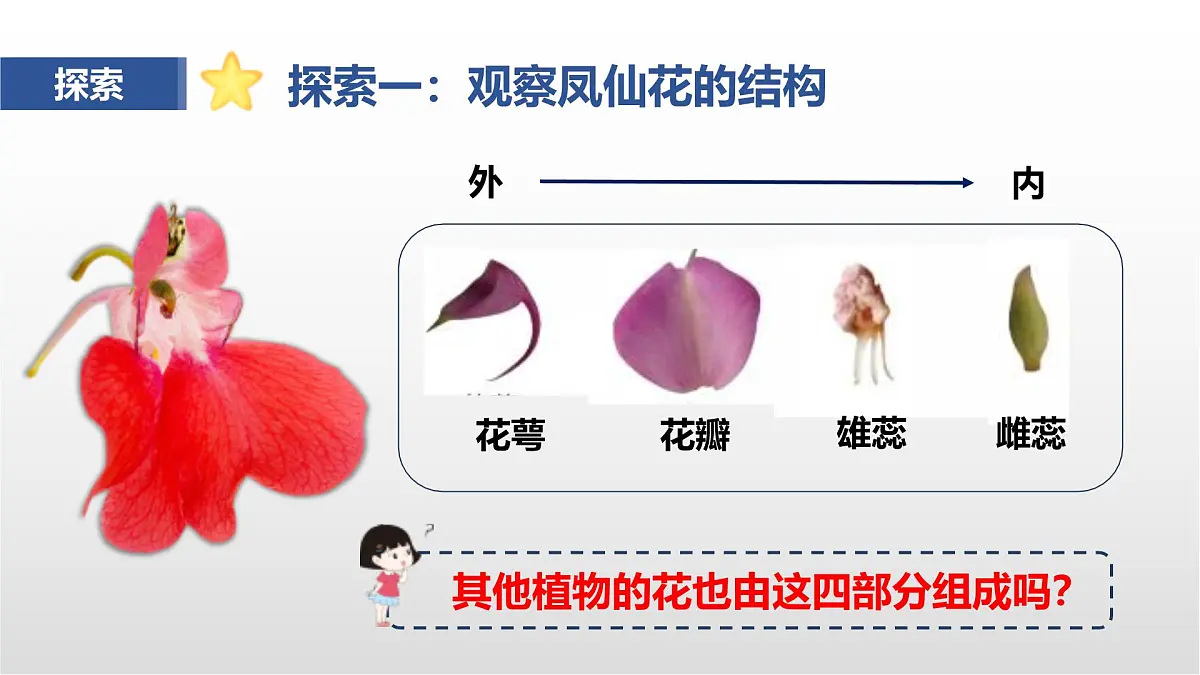 探索

探索一：观察凤仙花的结构

外 内

花萼 花瓣 雄蕊 雌蕊

其他植物的花也由这四部分组成吗？